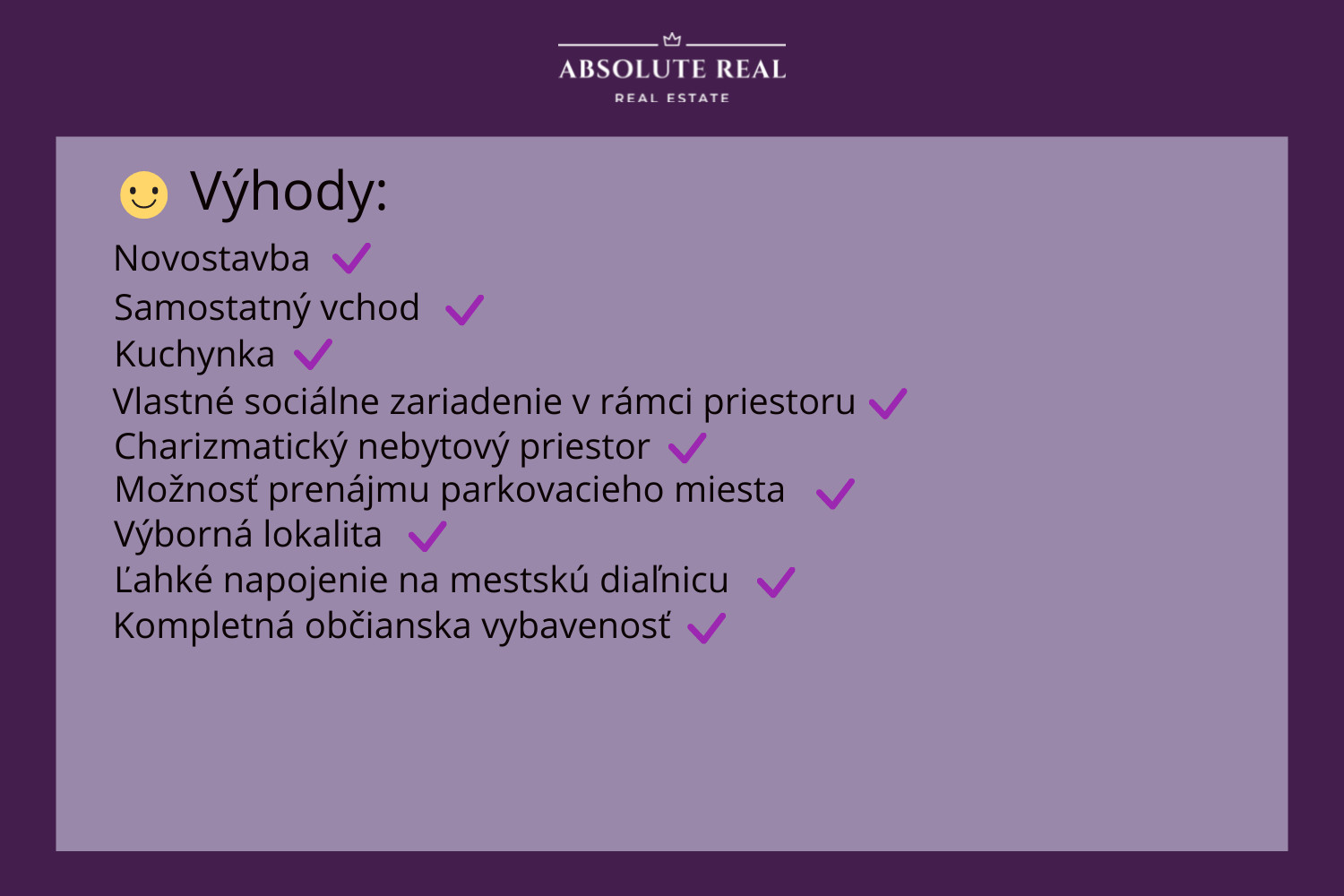 ABSOLUTE REAL
REAL ESTATE

Výhody:

Novostavba ✓
Samostatný vchod ✓
Kuchynka ✓
Vlastné sociálne zariadenie v rámci priestoru ✓
Charizmatický nebytový priestor ✓
Možnosť prenájmu parkovacieho miesta ✓
Výborná lokalita ✓
Ľahké napojenie na mestskú diaľnicu ✓
Kompletná občianska vybavenosť ✓